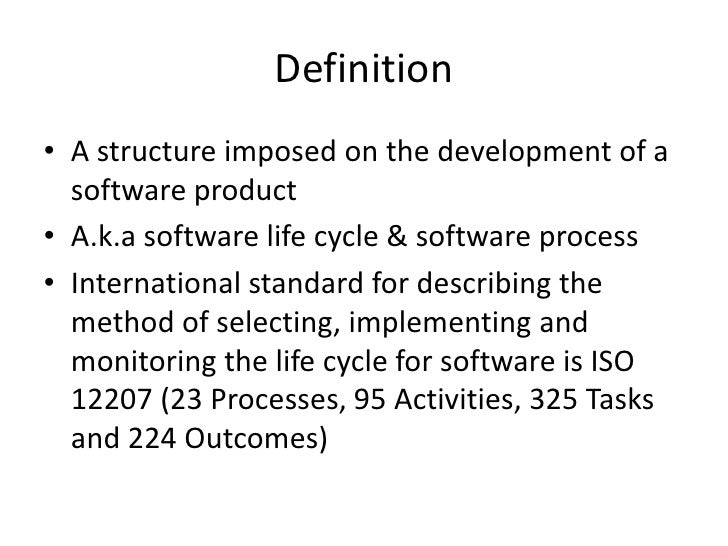 Definition

• A structure imposed on the development of a software product

• A.k.a software life cycle & software process

• International standard for describing the method of selecting, implementing and monitoring the life cycle for software is ISO 12207 (23 Processes, 95 Activities, 325 Tasks and 224 Outcomes)